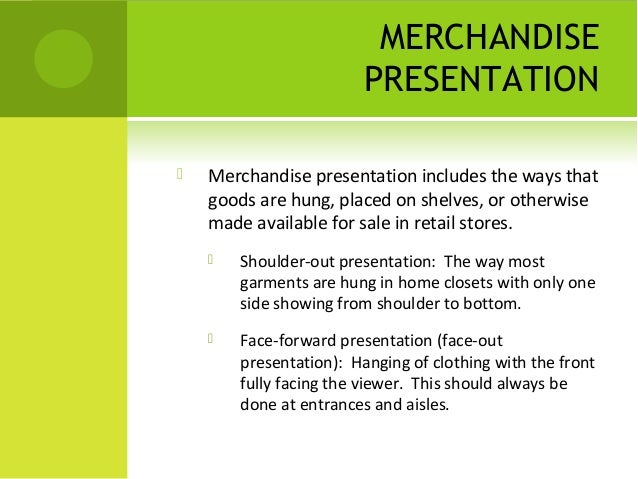 MERCHANDISE PRESENTATION

Merchandise presentation includes the ways that goods are hung, placed on shelves, or otherwise made available for sale in retail stores.

Shoulder-out presentation: The way most garments are hung in home closets with only one side showing from shoulder to bottom.

Face-forward presentation (face-out presentation): Hanging of clothing with the front fully facing the viewer. This should always be done at entrances and aisles.